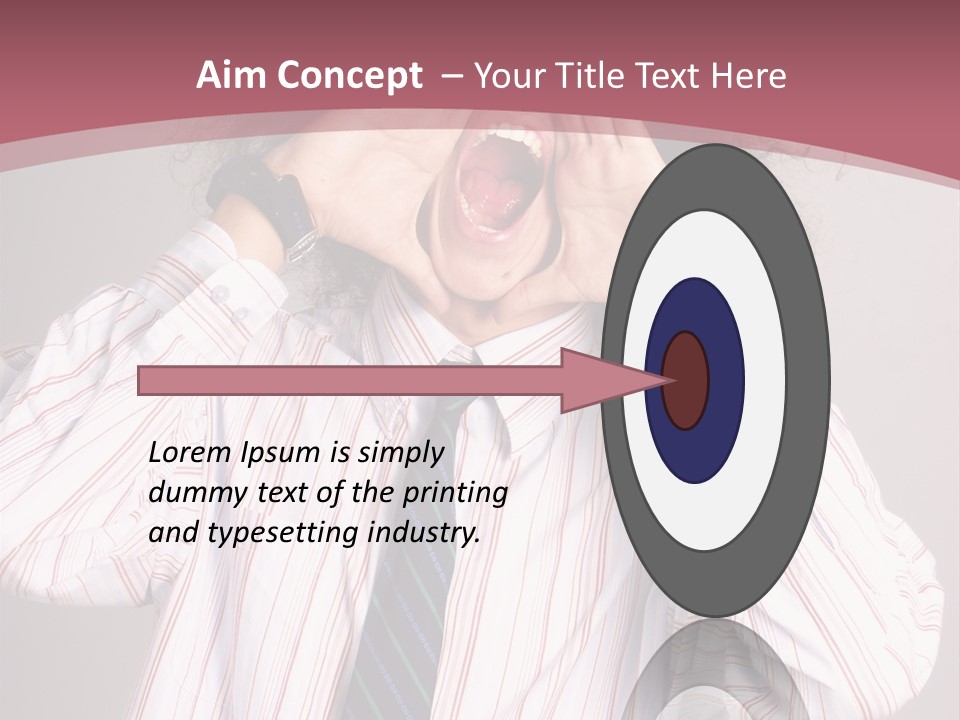 Aim Concept – Your Title Text Here

Lorem Ipsum is simply dummy text of the printing and typesetting industry.